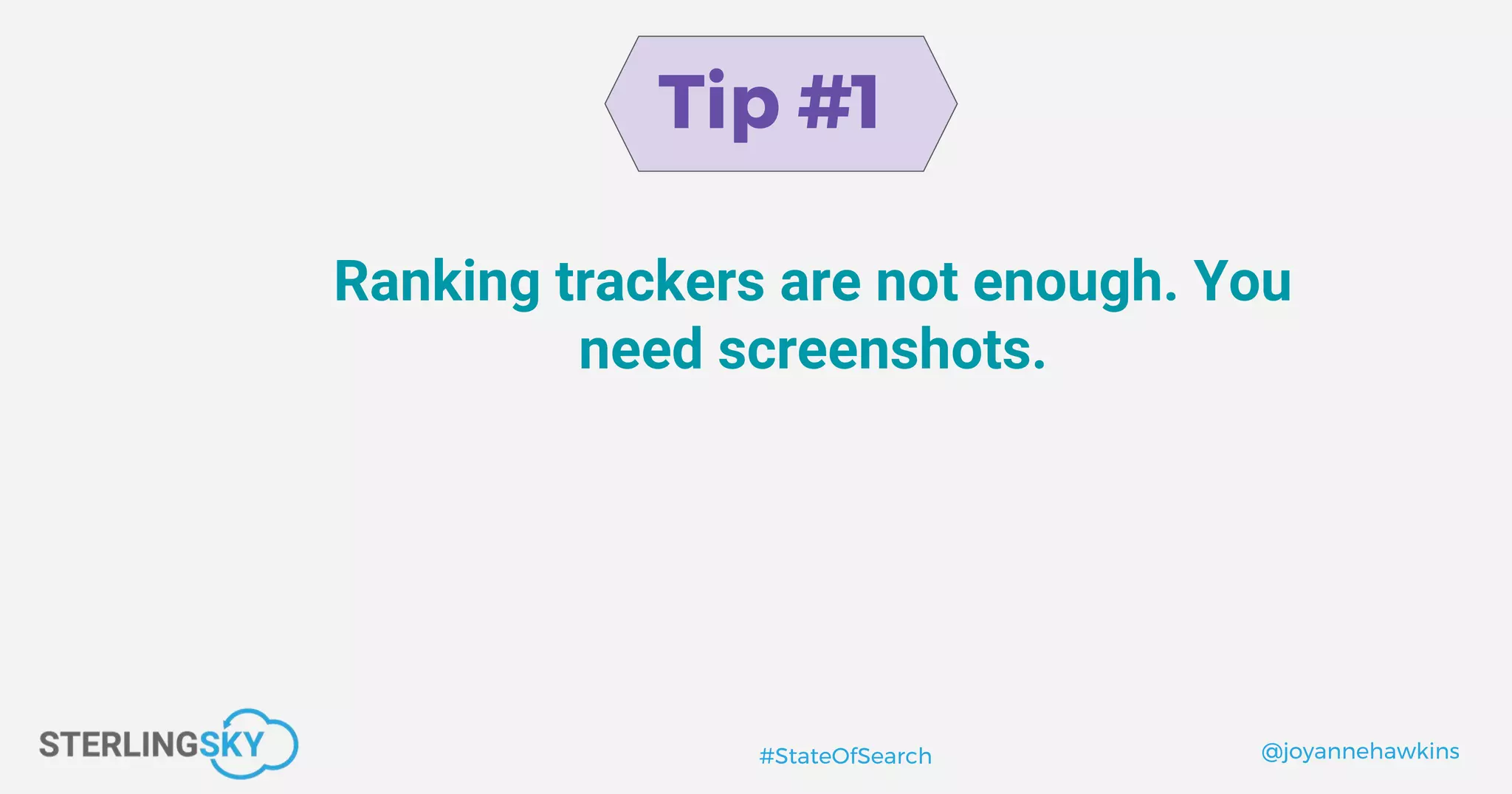 Tip #1

Ranking trackers are not enough. You need screenshots.

STERLINGSKY

#StateOfSearch

@joyannehawkins